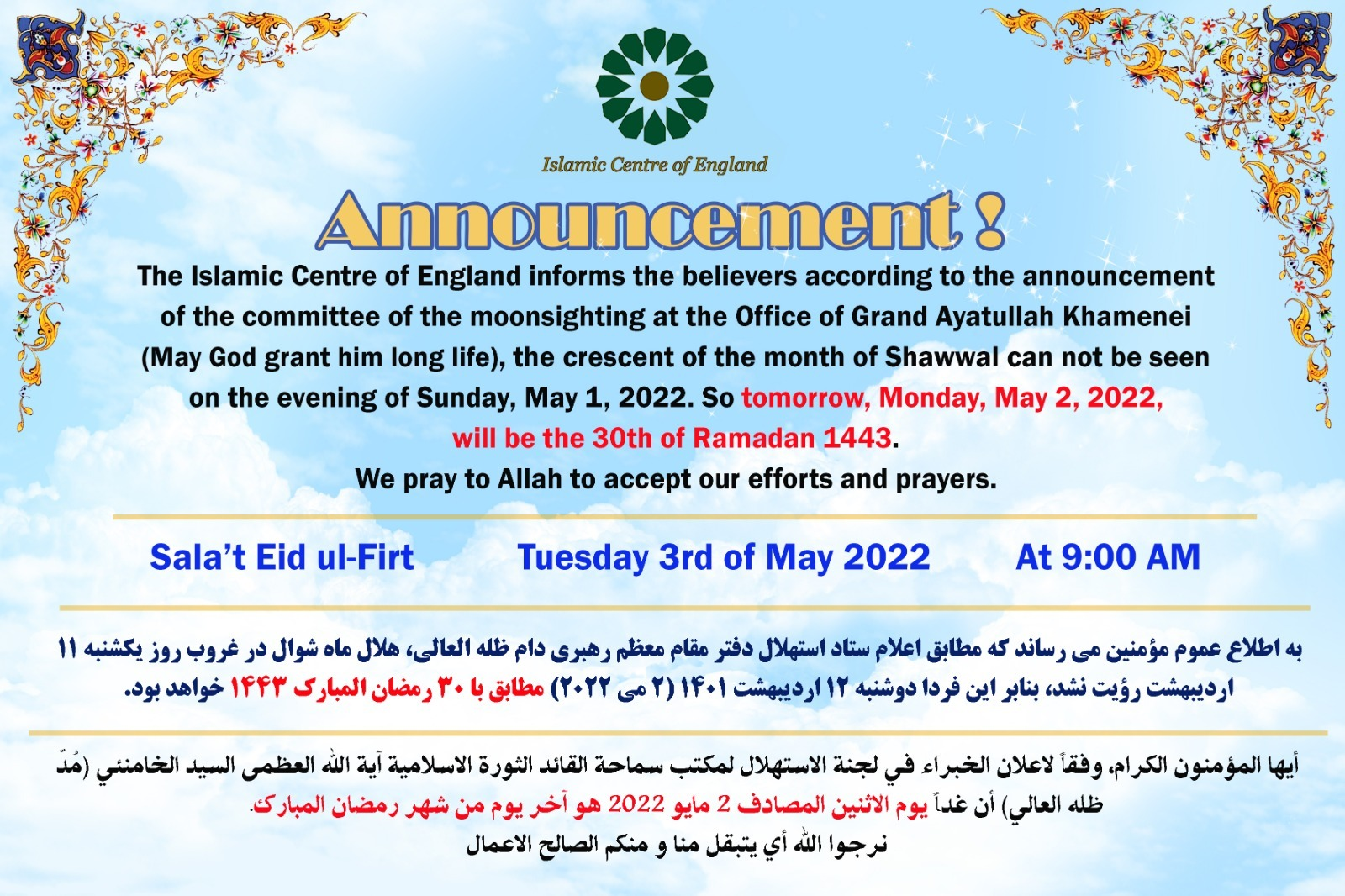 Islamic Centre of England

Announcement !

The Islamic Centre of England informs the believers according to the announcement of the committee of the moonsighting at the Office of Grand Ayatullah Khamenei (May God grant him long life), the crescent of the month of Shawwal can not be seen on the evening of Sunday, May 1, 2022. So tomorrow, Monday, May 2, 2022, will be the 30th of Ramadan 1443.
We pray to Allah to accept our efforts and prayers.

Sala't Eid ul-Firt Tuesday 3rd of May 2022 At 9:00 AM

به اطلاع عموم مؤمنین می رساند که مطابق اعلام ستاد استهلال دفتر مقام معظم رهبری دام ظله العالی، هلال ماه شوال در غروب روز یکشنبه ۱۱ اردیبهشت رؤیت نشد، بنابر این فردا دوشنبه ۱۲ اردیبهشت ۱۴۰۱ (۲ می ۲۰۲۲) مطابق با ۳۰ رمضان المبارک ۱۴۴۳ خواهد بود.

أيها المؤمنون الكرام، وفقاً لاعلان الخبراء في لجنة الاستهلال لمكتب سماحة القائد الثورة الاسلامية آية الله العظمى السيد الخامنئي (مُدّ ظله العالي) أن غداً يوم الاثنين المصادف 2 مايو 2022 هو آخر يوم من شهر رمضان المبارك.
نرجوا الله أي يتبقل منا و منكم الصالح الاعمال